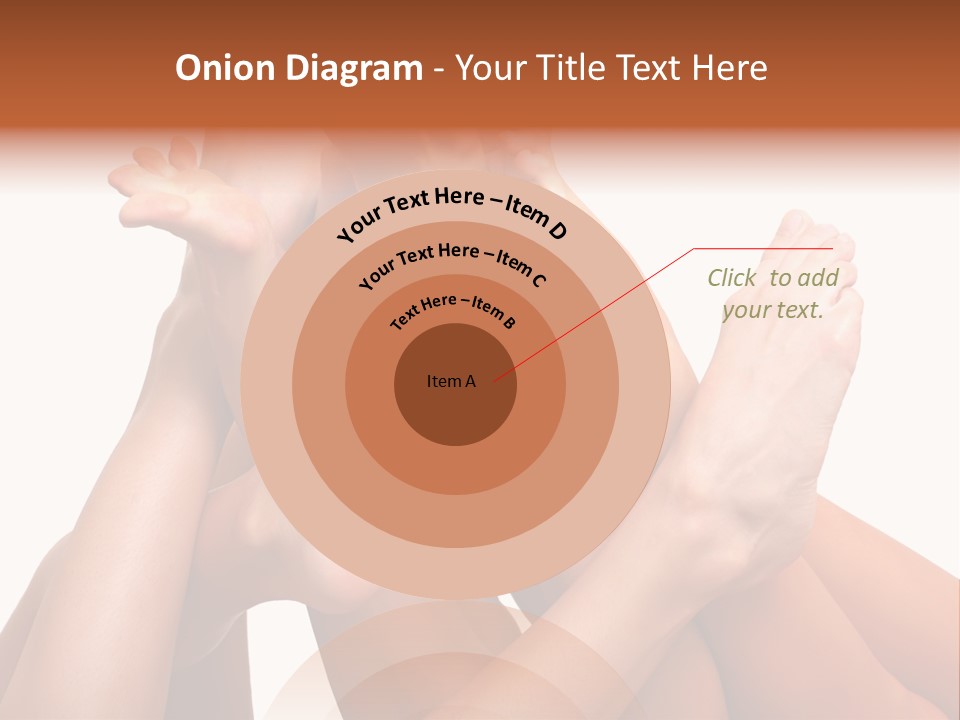 Onion Diagram - Your Title Text Here

Your Text Here – Item D

Your Text Here – Item C

Text Here – Item B

Item A

Click to add your text.